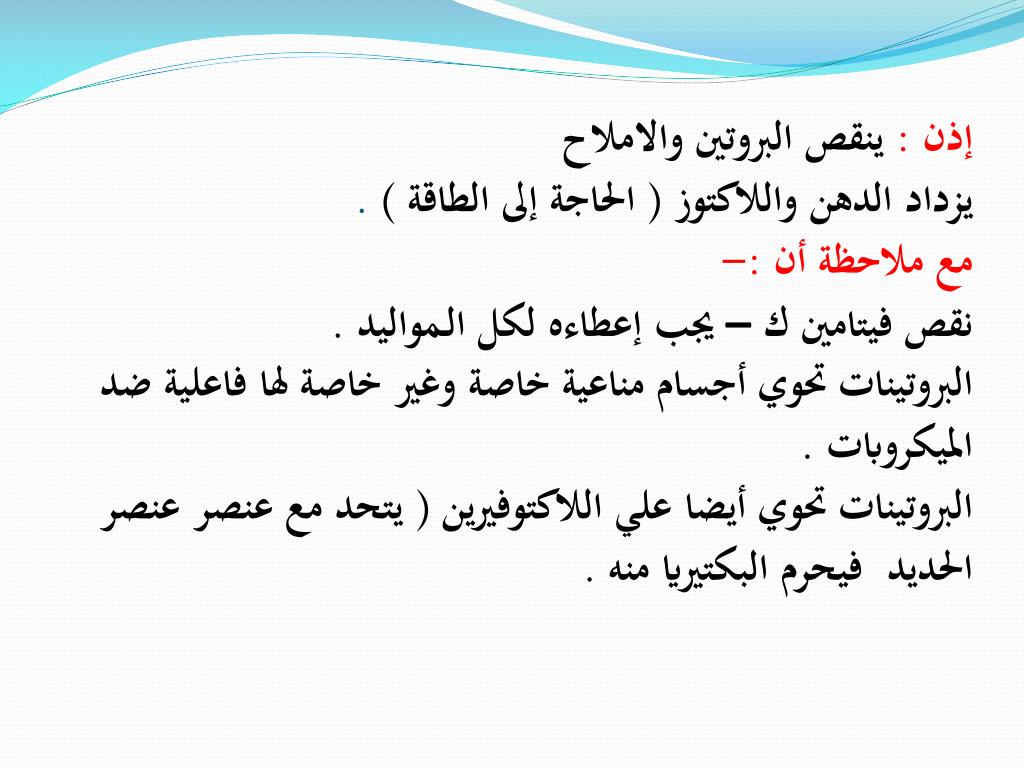 إذن : ينقص البروتين والاملاح
يزداد الدهن واللاكتوز ( الحاجة إلى الطاقة ) .
مع ملاحظة أن :–
نقص فيتامين ك – يجب إعطاءه لكل المواليد .
البروتينات تحوي أجسام مناعية خاصة وغير خاصة لها فاعلية ضد الميكروبات .
البروتينات تحوي أيضا علي اللاكتوفيرين ( يتحد مع عنصر عنصر الحديد فيحرم البكتيريا منه .